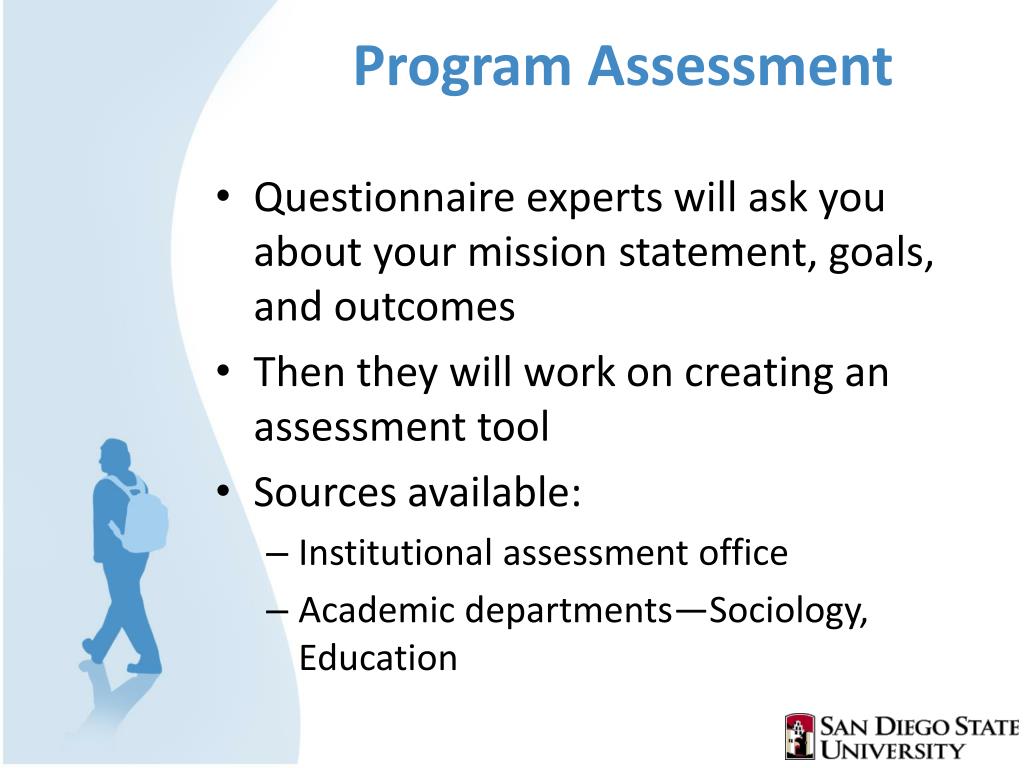 Program Assessment

• Questionnaire experts will ask you about your mission statement, goals, and outcomes
• Then they will work on creating an assessment tool
• Sources available:
– Institutional assessment office
– Academic departments—Sociology, Education

SAN DIEGO STATE UNIVERSITY